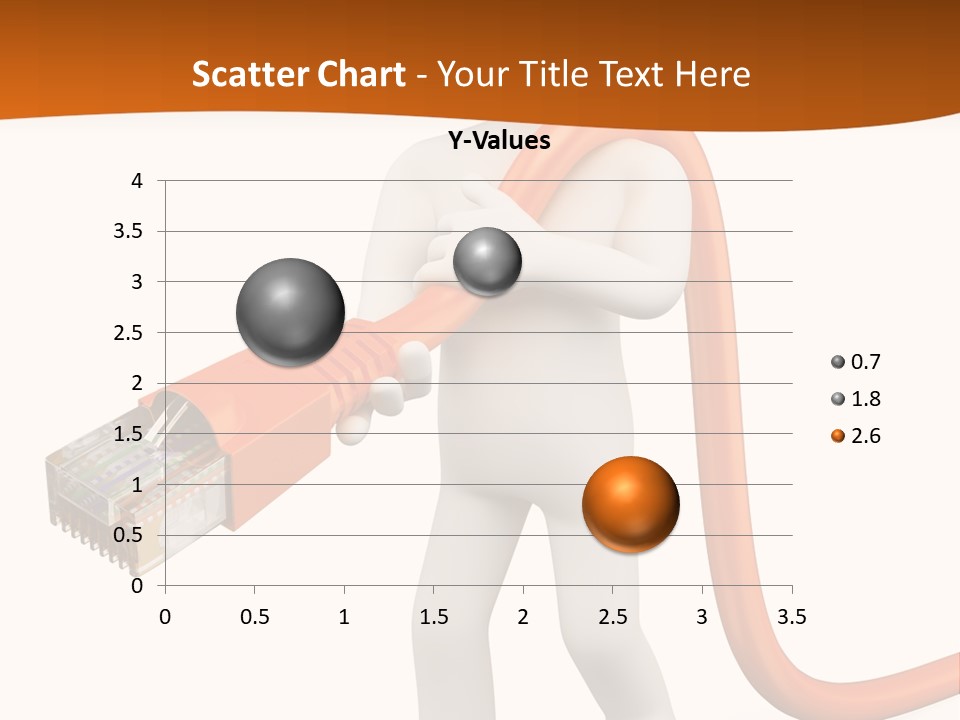 Scatter Chart - Your Title Text Here

Y-Values

4
3.5
3
2.5
2
1.5
1
0.5
0

0 0.5 1 1.5 2 2.5 3 3.5

0.7
1.8
2.6